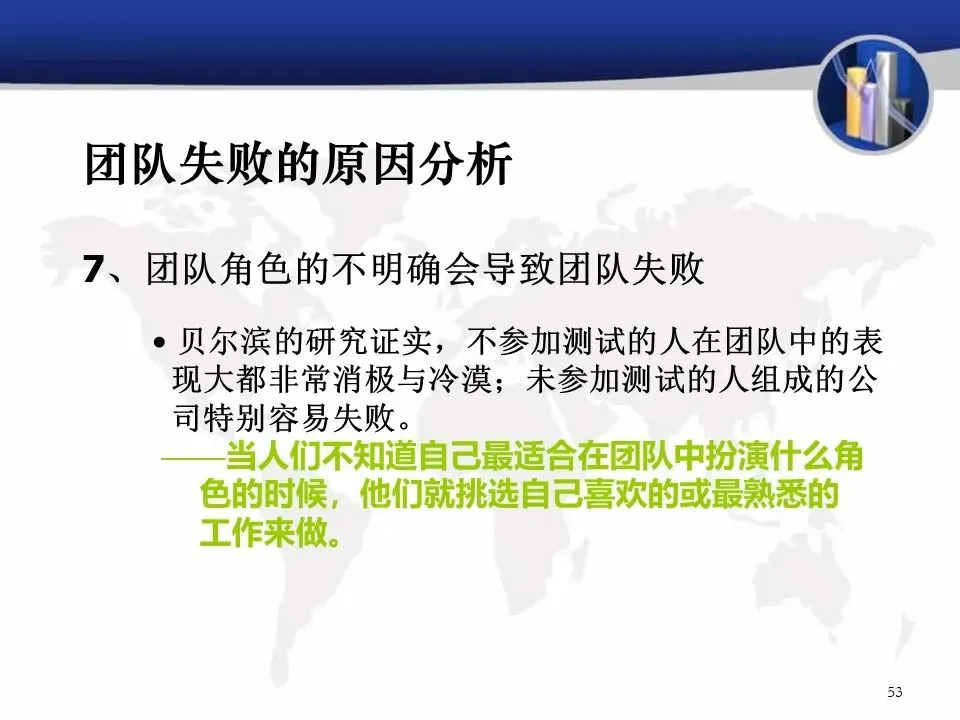 团队失败的原因分析

7、团队角色的不明确会导致团队失败

• 贝尔滨的研究证实，不参加测试的人在团队中的表现大都非常消极与冷漠；未参加测试的人组成的公司特别容易失败。

——当人们不知道自己最适合在团队中扮演什么角色的时候，他们就挑选自己喜欢的或最熟悉的工作来做。

53